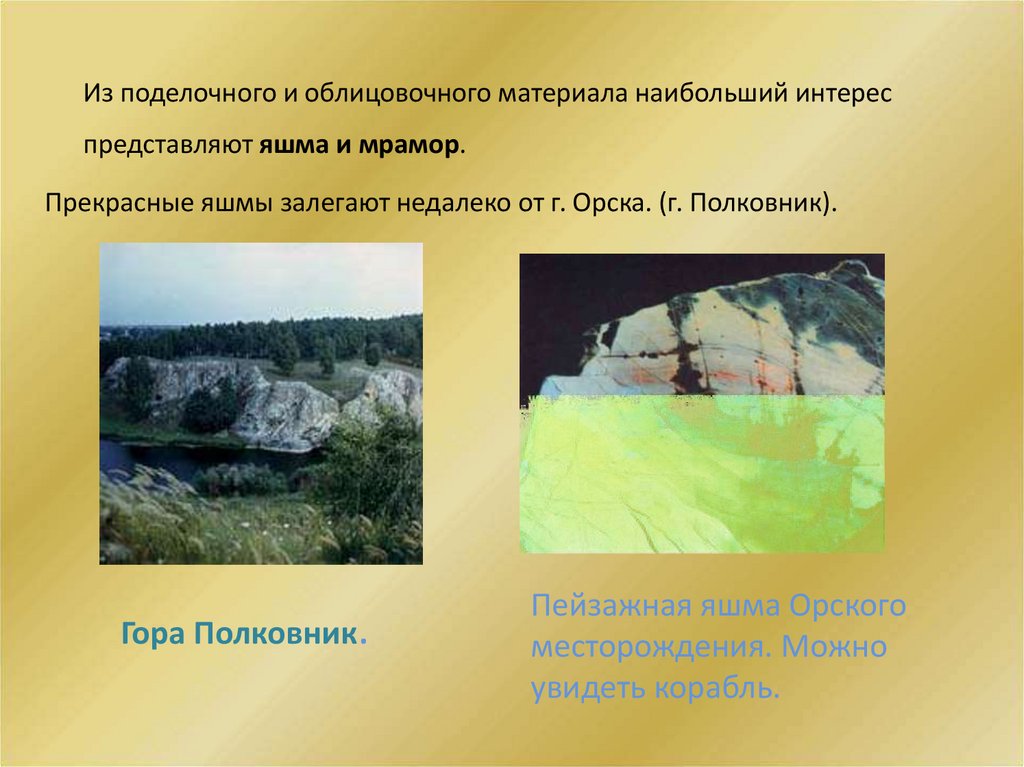 Из поделочного и облицовочного материала наибольший интерес представляют яшма и мрамор.

Прекрасные яшмы залегают недалеко от г. Орска. (г. Полковник).

Гора Полковник.

Пейзажная яшма Орского месторождения. Можно увидеть корабль.